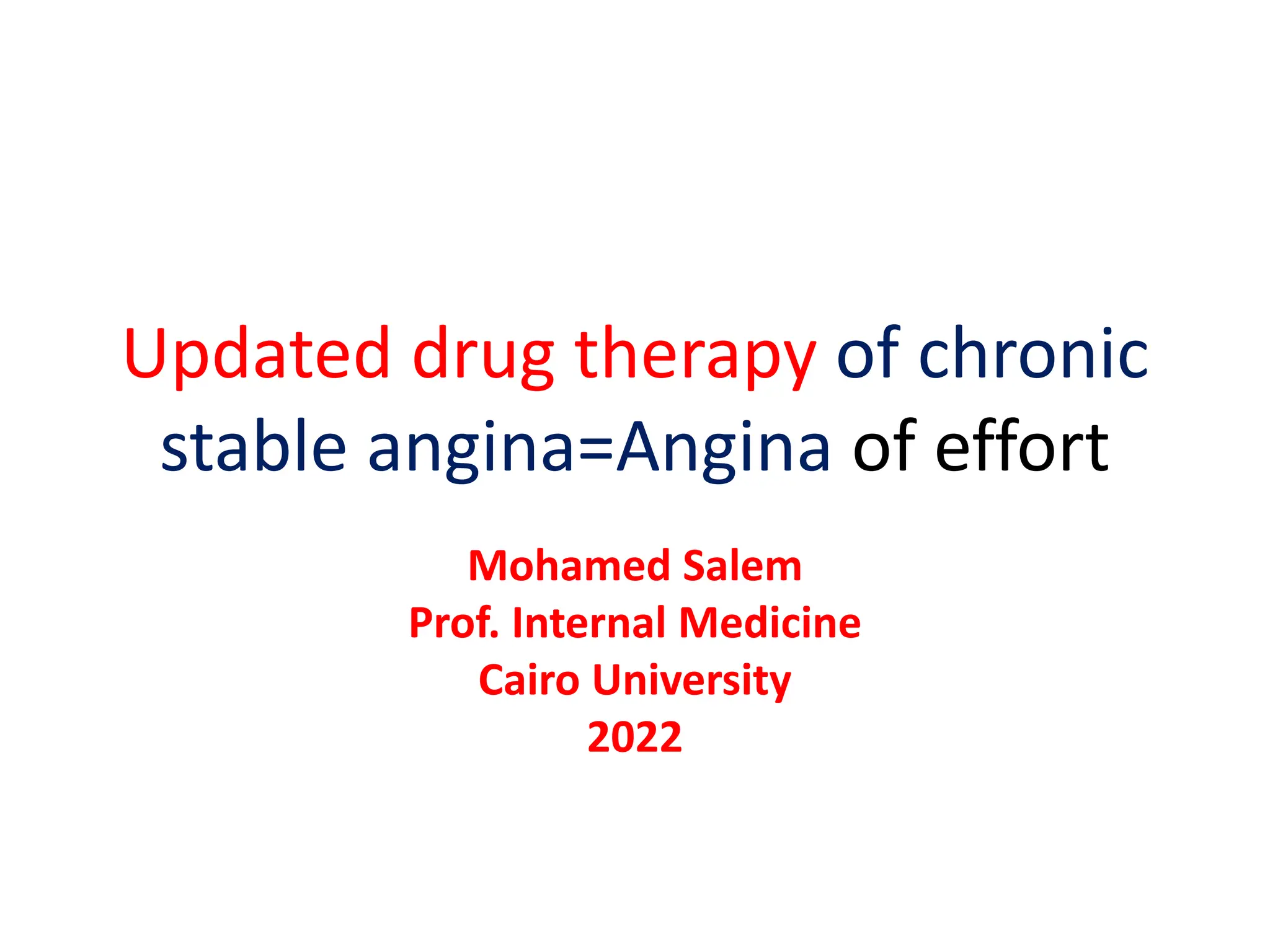 Updated drug therapy of chronic stable angina=Angina of effort

Mohamed Salem
Prof. Internal Medicine
Cairo University
2022